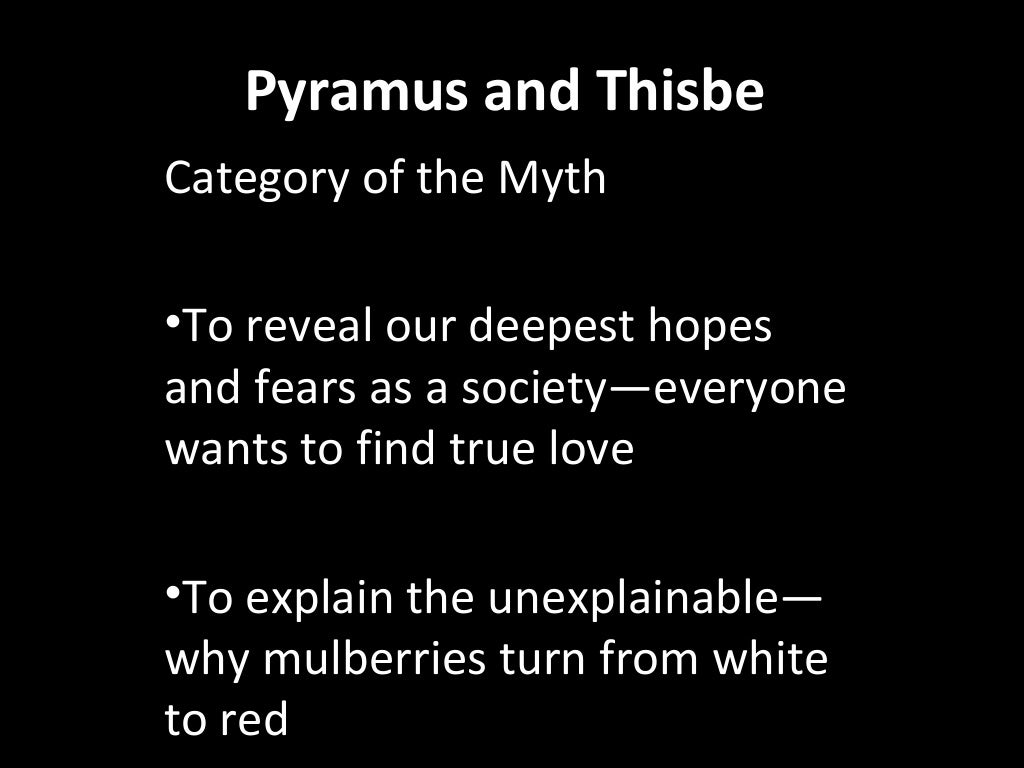 Pyramus and Thisbe

Category of the Myth

•To reveal our deepest hopes and fears as a society—everyone wants to find true love

•To explain the unexplainable—why mulberries turn from white to red